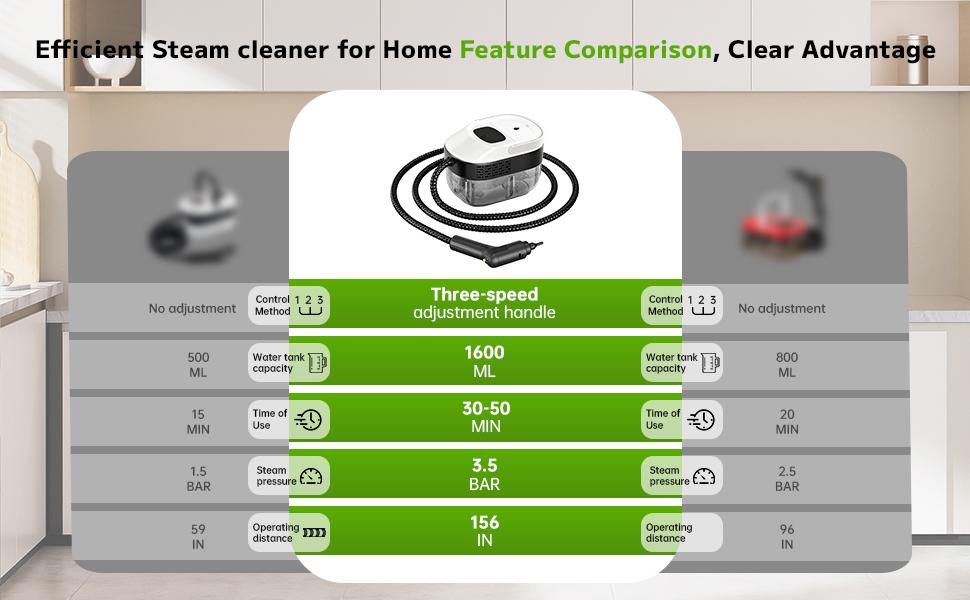 Efficient Steam cleaner for Home Feature Comparison, Clear Advantage

| | | | | |
|---|---|---|---|---|
| No adjustment | Control Method 1 2 3 | Three-speed adjustment handle | Control Method 1 2 3 | No adjustment |
| 500 ML | Water tank capacity | 1600 ML | Water tank capacity | 800 ML |
| 15 MIN | Time of Use | 30-50 MIN | Time of Use | 20 MIN |
| 1.5 BAR | Steam pressure | 3.5 BAR | Steam pressure | 2.5 BAR |
| 59 IN | Operating distance | 156 IN | Operating distance | 96 IN |